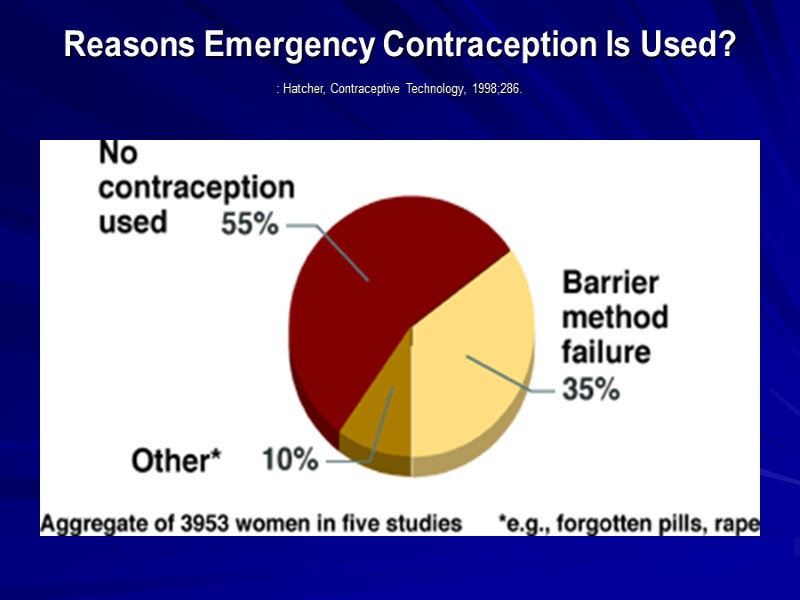 Reasons Emergency Contraception Is Used?

: Hatcher, Contraceptive Technology, 1998;286.

No contraception used 55%

Barrier method failure 35%

Other* 10%

Aggregate of 3953 women in five studies *e.g., forgotten pills, rape